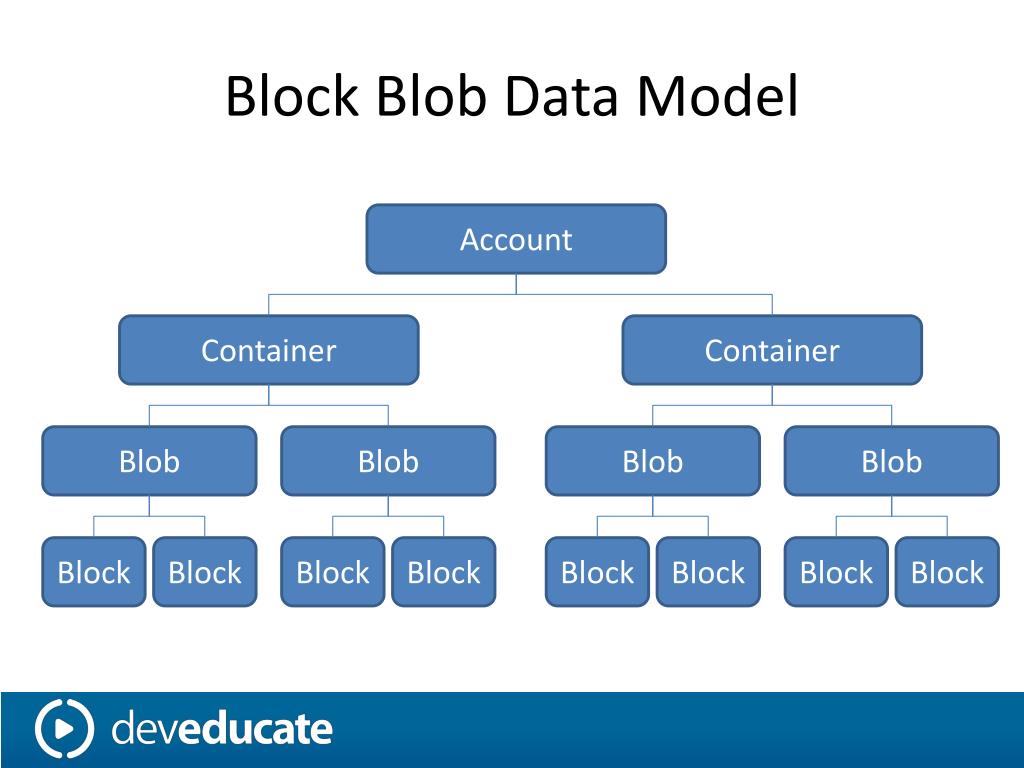 Block Blob Data Model

Account

Container

Container

Blob

Blob

Blob

Blob

Block Block Block Block Block Block Block Block

deveducate